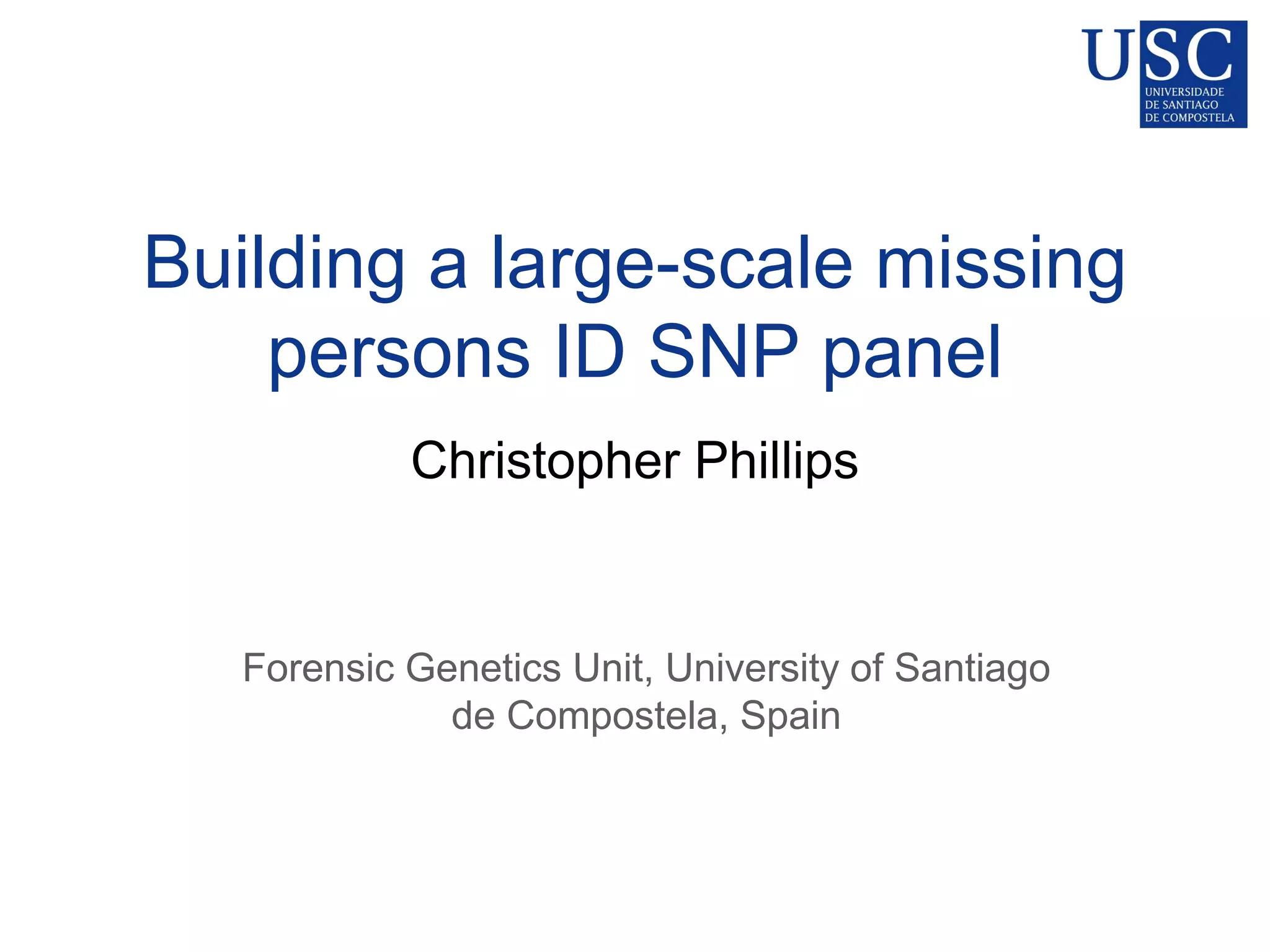 USC
UNIVERSIDADE DE SANTIAGO DE COMPOSTELA

Building a large-scale missing persons ID SNP panel

Christopher Phillips

Forensic Genetics Unit, University of Santiago de Compostela, Spain